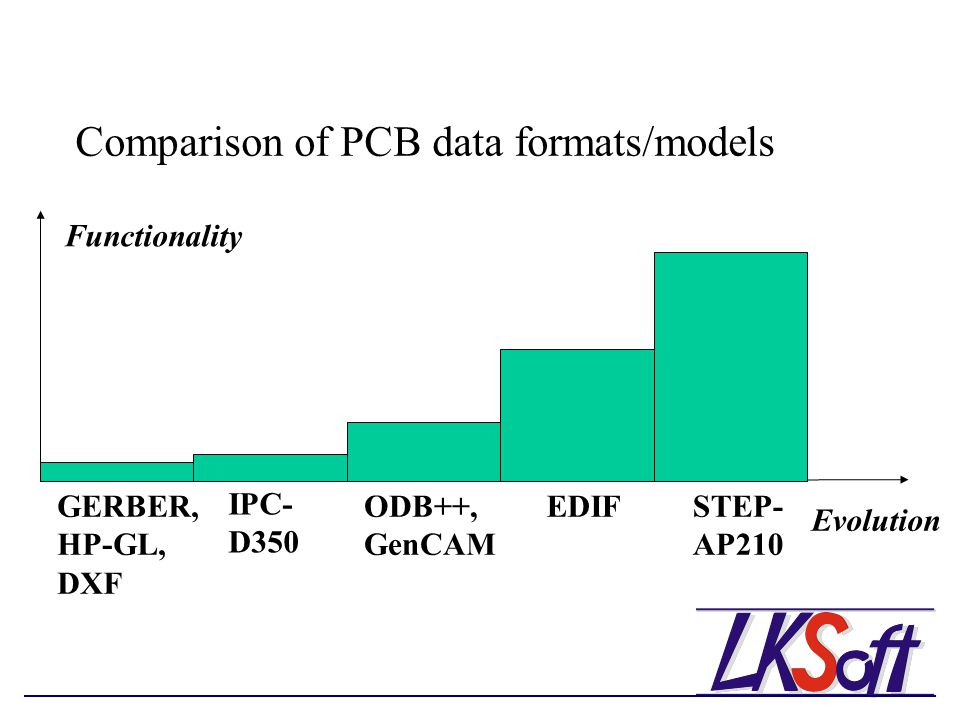 Comparison of PCB data formats/models

Functionality

GERBER, HP-GL, DXF

IPC-D350

ODB++, GenCAM

EDIF

STEP-AP210

Evolution

LKSoft